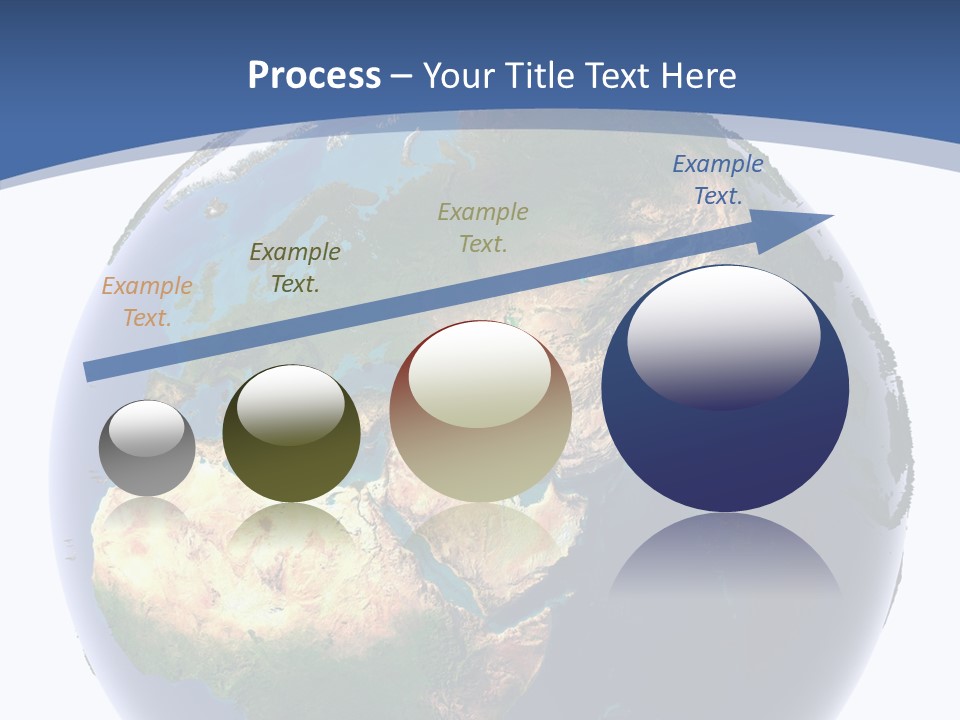 Process – Your Title Text Here

Example Text.

Example Text.

Example Text.

Example Text.